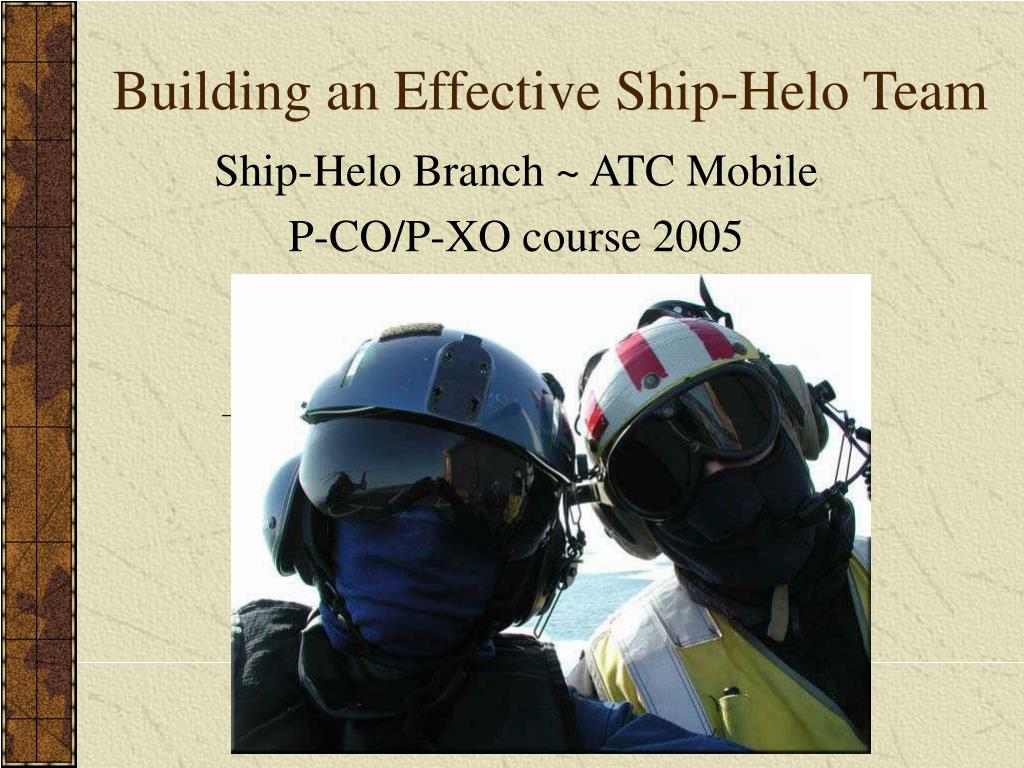 Building an Effective Ship-Helo Team

Ship-Helo Branch ~ ATC Mobile

P-CO/P-XO course 2005